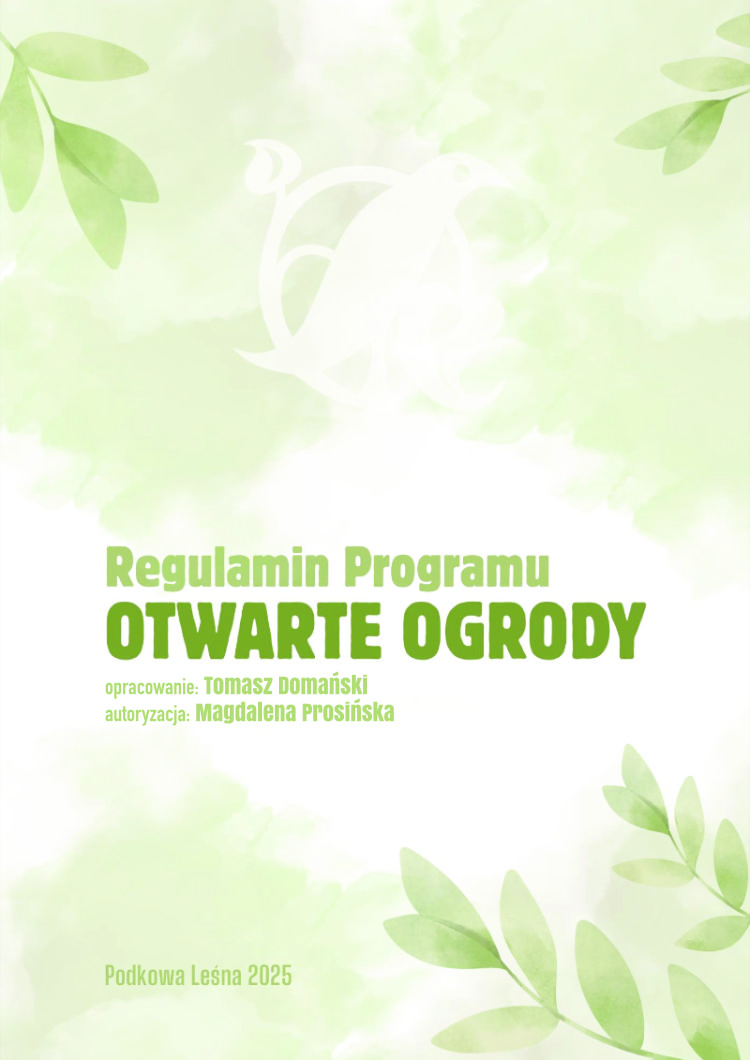 Regulamin Programu
OTWARTE OGRODY

opracowanie: Tomasz Domański
autoryzacja: Magdalena Prosińska

Podkowa Leśna 2025